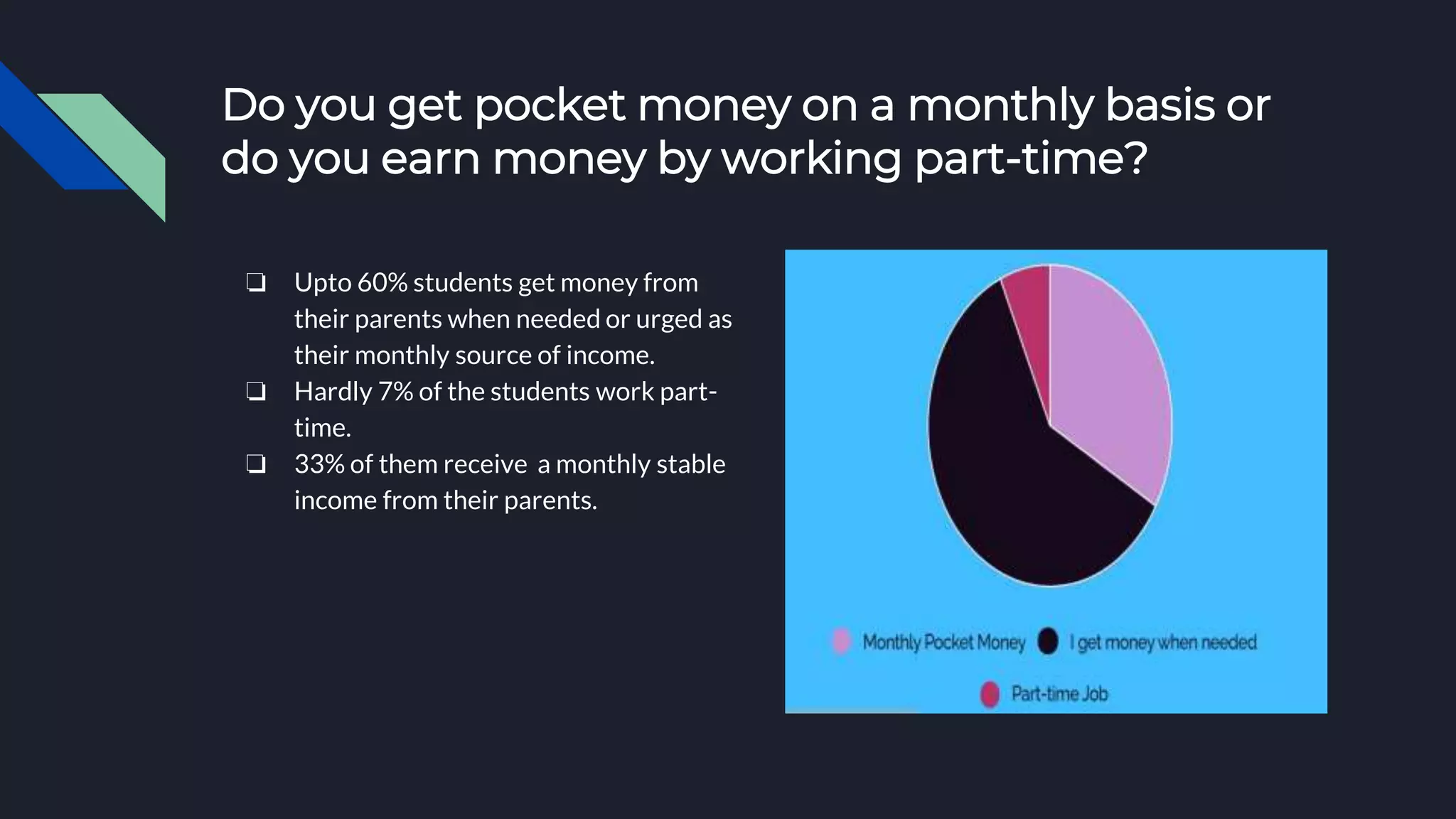 Do you get pocket money on a monthly basis or do you earn money by working part-time?

❏ Upto 60% students get money from their parents when needed or urged as their monthly source of income.
❏ Hardly 7% of the students work part-time.
❏ 33% of them receive  a monthly stable income from their parents.

Monthly Pocket Money
I get money when needed
Part-time Job